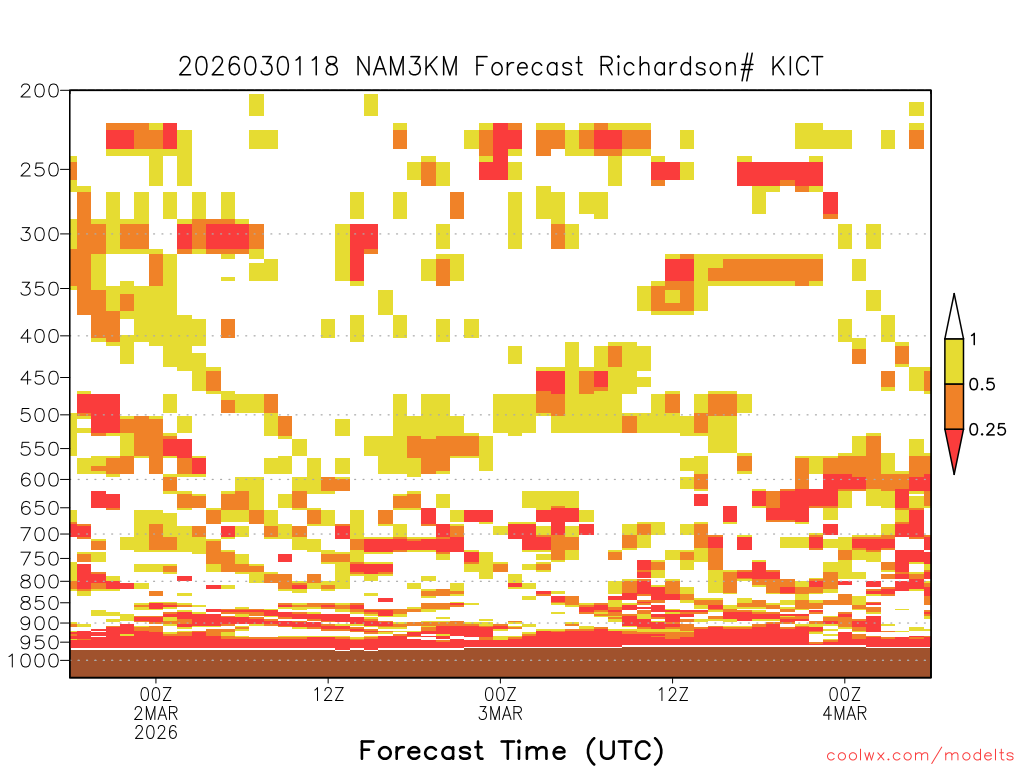 2026030118 NAM3KM Forecast Richardson# KICT

200
250
300
350
400
450
500
550
600
650
700
750
800
850
900
950
1000

1
0.5
0.25

00Z
2MAR
2026

12Z

00Z
3MAR

12Z

00Z
4MAR

Forecast Time (UTC)

coolwx.com/modelts